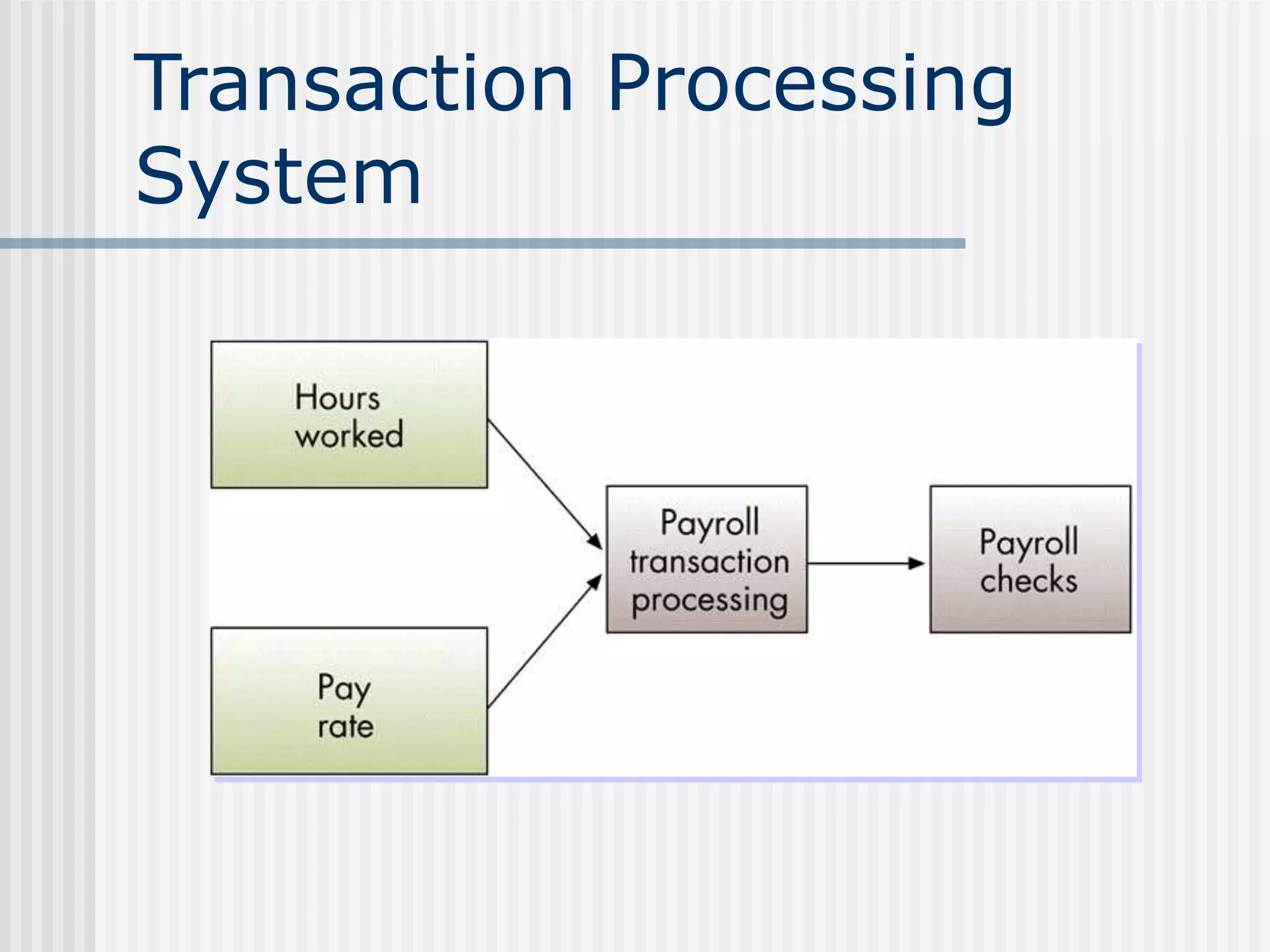 Transaction Processing System

Hours worked

Pay rate

Payroll transaction processing

Payroll checks